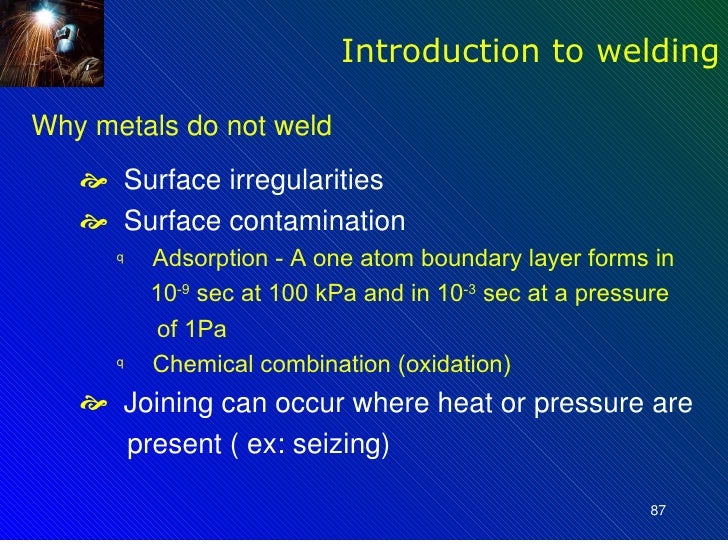 Introduction to welding

Why metals do not weld

Surface irregularities

Surface contamination

q Adsorption - A one atom boundary layer forms in $10^{-9}$ sec at 100 kPa and in $10^{-3}$ sec at a pressure of 1Pa

q Chemical combination (oxidation)

Joining can occur where heat or pressure are present ( ex: seizing)

87